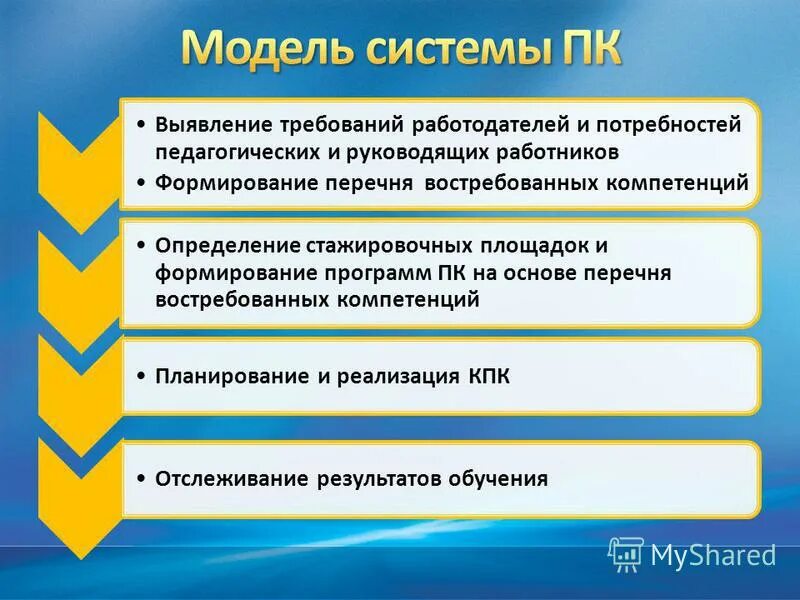 Модель системы ПК

• Выявление требований работодателей и потребностей педагогических и руководящих работников
• Формирование перечня востребованных компетенций

• Определение стажировочных площадок и формирование программ ПК на основе перечня востребованных компетенций

• Планирование и реализация КПК

• Отслеживание результатов обучения

MyShared